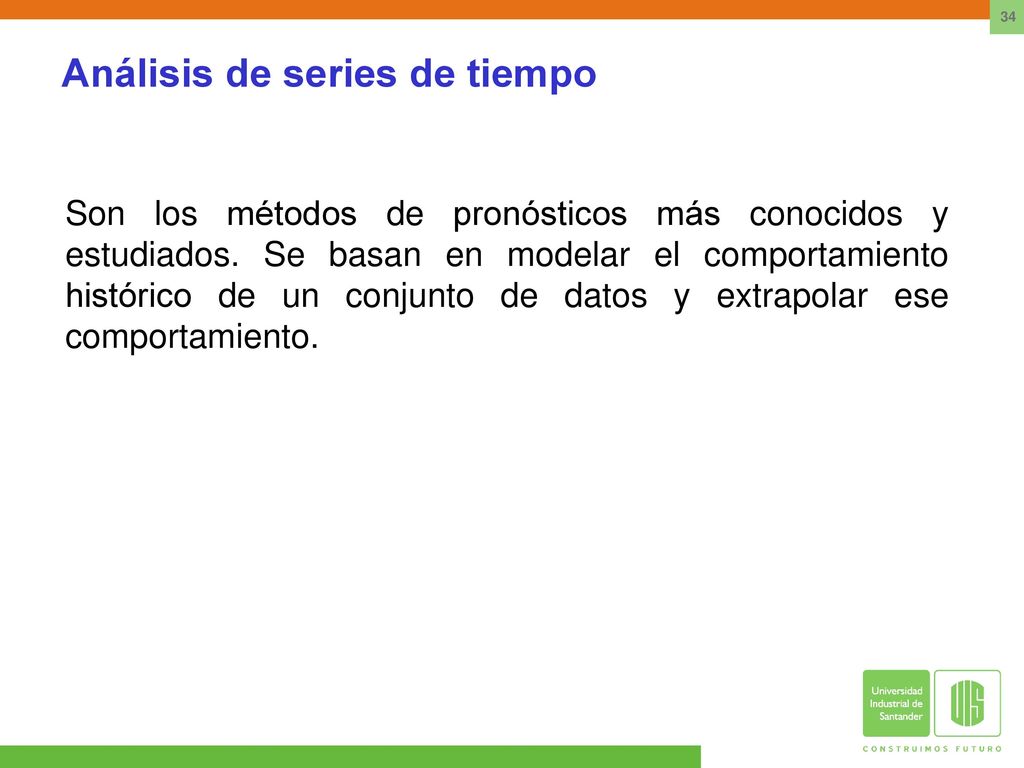 34

Análisis de series de tiempo

Son los métodos de pronósticos más conocidos y estudiados. Se basan en modelar el comportamiento histórico de un conjunto de datos y extrapolar ese comportamiento.

Universidad Industrial de Santander

UIS

CONSTRUIMOS FUTURO